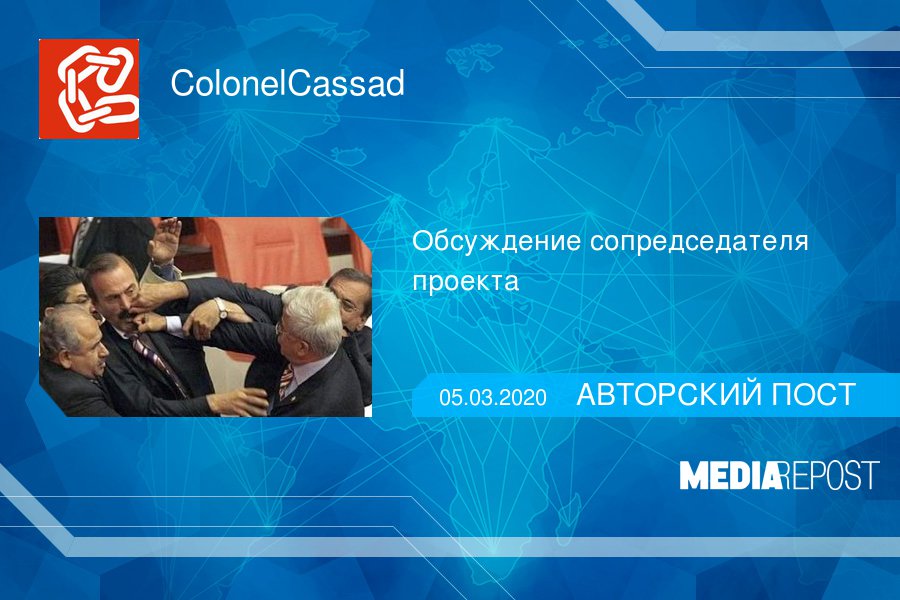 ColonelCassad

Обсуждение сопредседателя проекта

05.03.2020 АВТОРСКИЙ ПОСТ

MEDIAREPOST